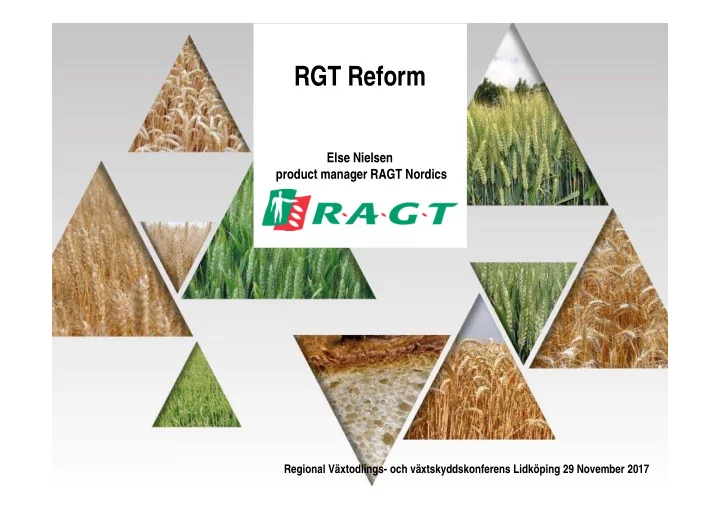 RGT Reform

Else Nielsen
product manager RAGT Nordics

R·A·G·T

Regional Växtodlings- och växtskyddskonferens Lidköping 29 November 2017